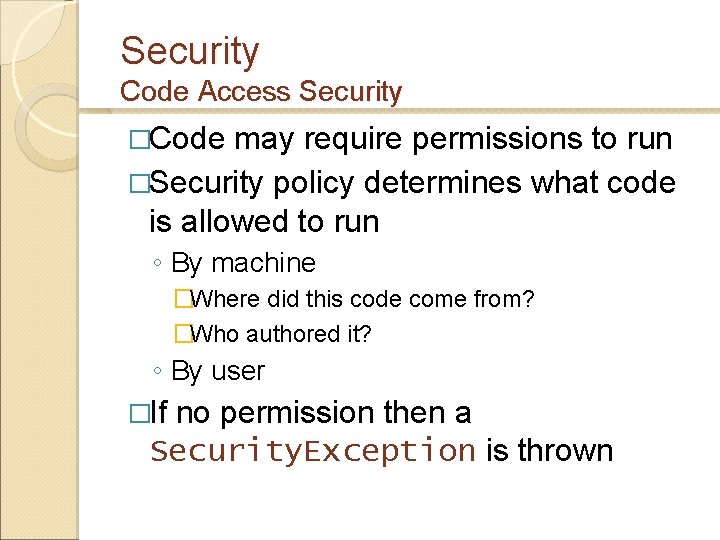 Security
Code Access Security

□Code may require permissions to run

□Security policy determines what code is allowed to run

◦ By machine

□Where did this code come from?

□Who authored it?

◦ By user

□If no permission then a SecurityException is thrown